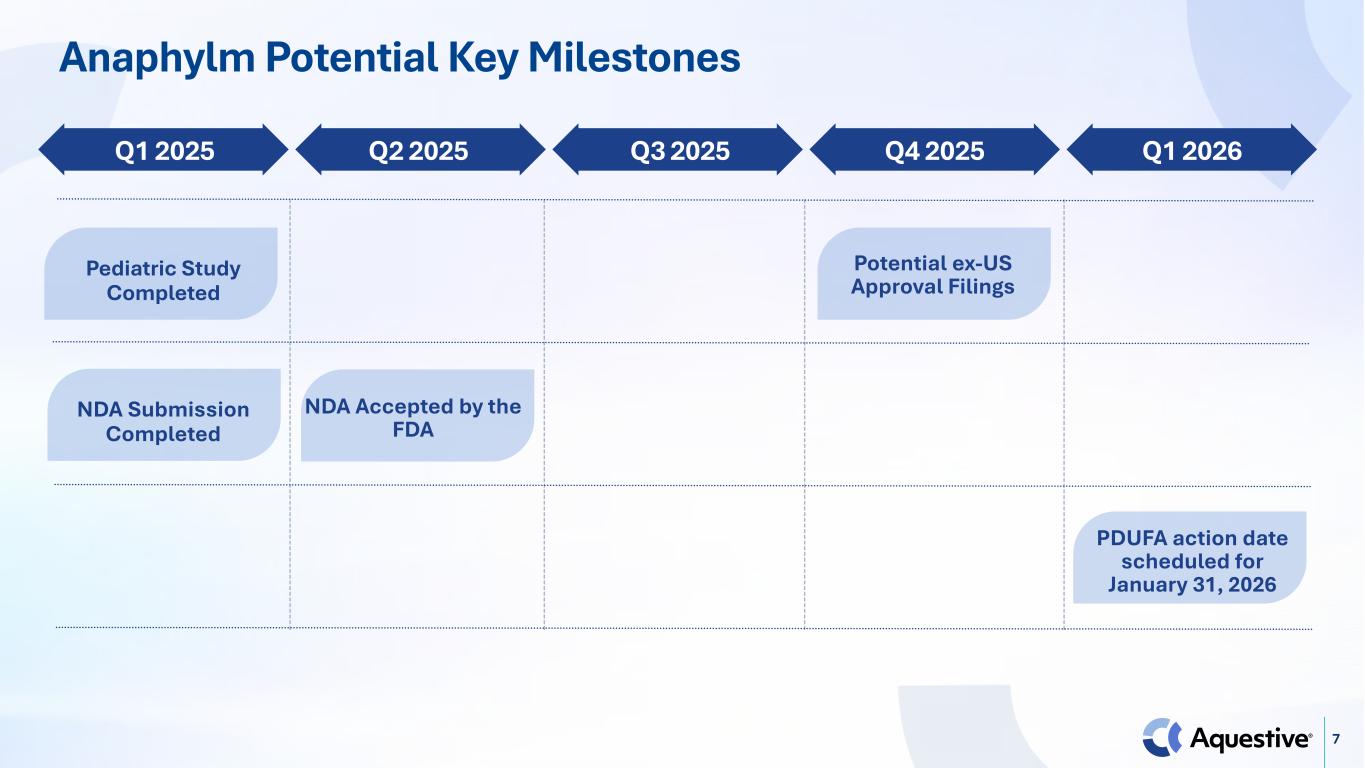 Anaphylm Potential Key Milestones

| Q1 2025 | Q2 2025 | Q3 2025 | Q4 2025 | Q1 2026 |
|---|---|---|---|---|
| Pediatric Study Completed | | | Potential ex-US Approval Filings | |
| NDA Submission Completed | NDA Accepted by the FDA | | | |
| | | | | PDUFA action date scheduled for January 31, 2026 |

Aquestive®

7